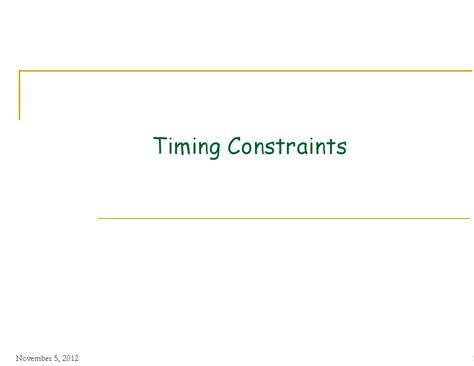 Timing Constraints

November 5, 2012